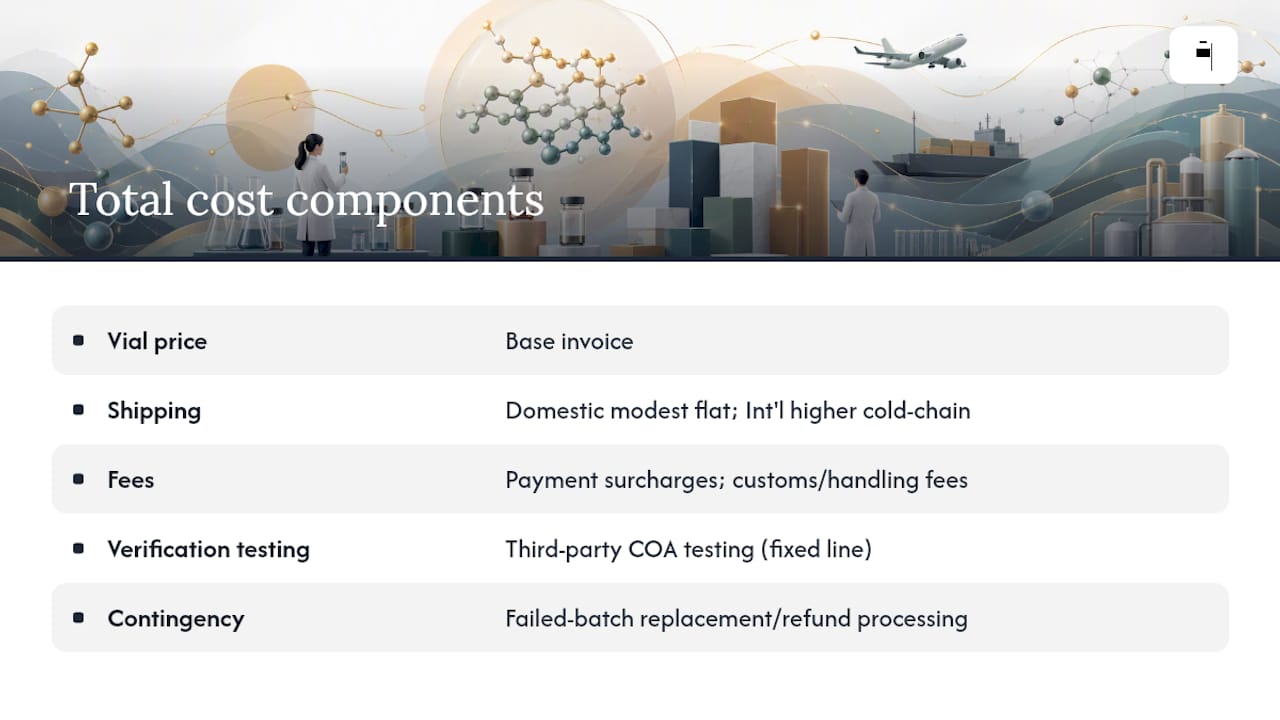 Total cost components

| | |
|---|---|
| Vial price | Base invoice |
| Shipping | Domestic modest flat; Int'l higher cold-chain |
| Fees | Payment surcharges; customs/handling fees |
| Verification testing | Third-party COA testing (fixed line) |
| Contingency | Failed-batch replacement/refund processing |